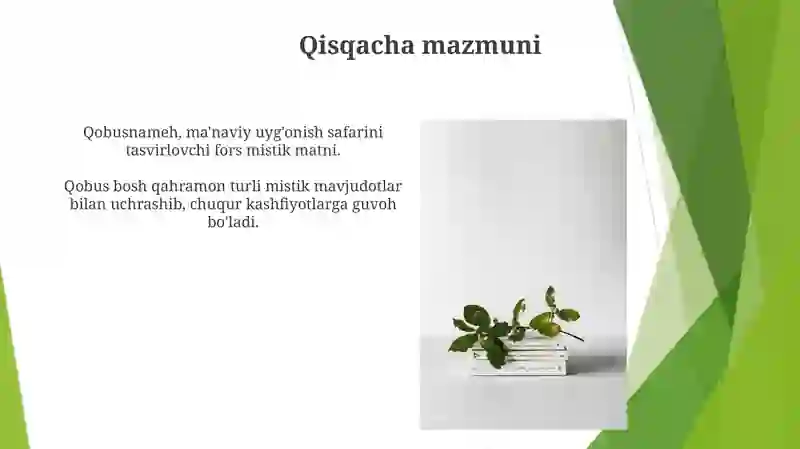 Qisqacha mazmuni

Qobusnameh, ma'naviy uyg'onish safarini tasvirlovchi fors mistik matni.

Qobus bosh qahramon turli mistik mavjudotlar bilan uchrashib, chuqur kashfiyotlarga guvoh bo'ladi.